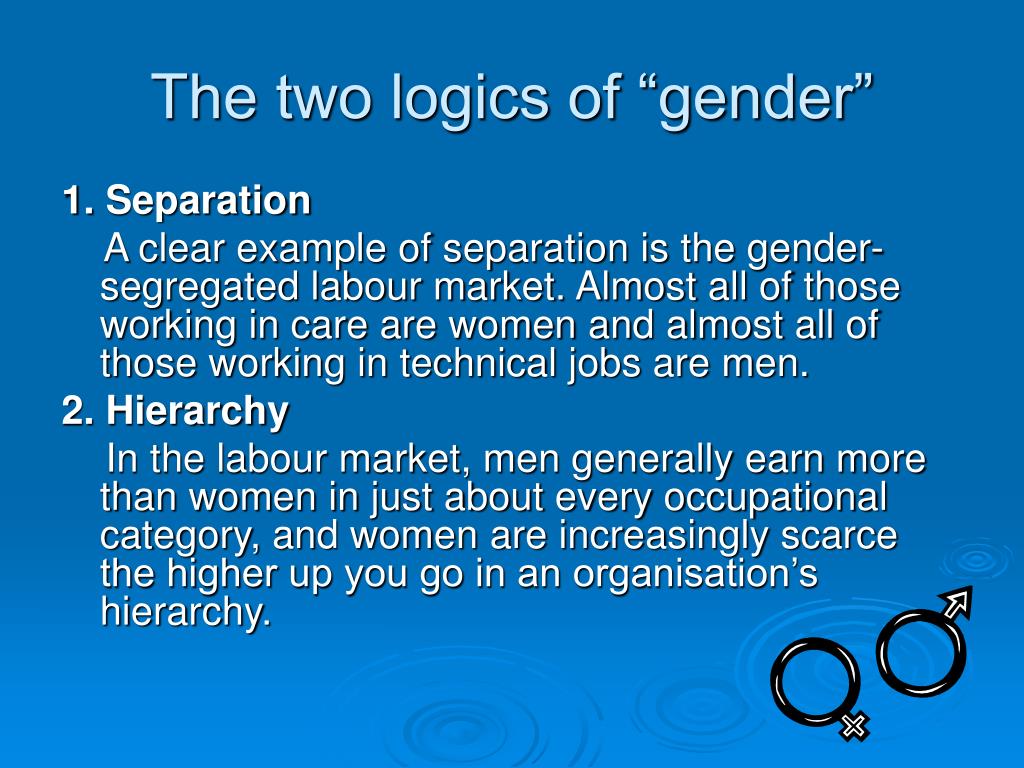 The two logics of “gender”

1. Separation

A clear example of separation is the gender-segregated labour market. Almost all of those working in care are women and almost all of those working in technical jobs are men.

2. Hierarchy

In the labour market, men generally earn more than women in just about every occupational category, and women are increasingly scarce the higher up you go in an organisation’s hierarchy.